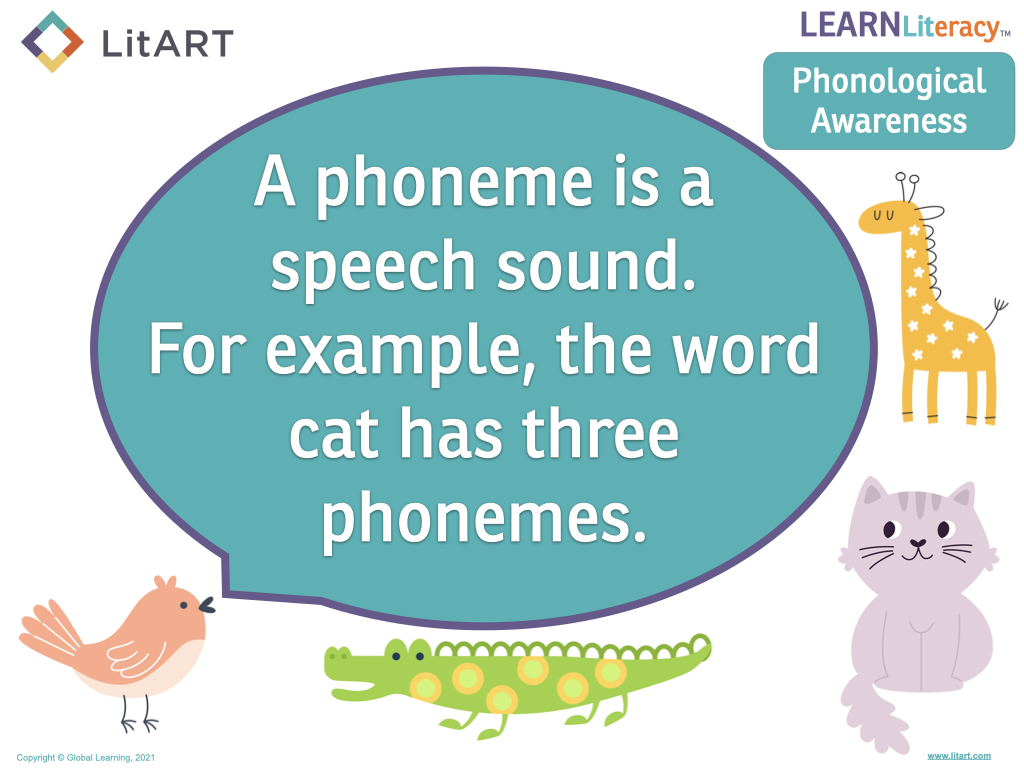 LitART

LEARNLiteracy™

Phonological Awareness

A phoneme is a speech sound. For example, the word cat has three phonemes.

Copyright © Global Learning, 2021

www.litart.com